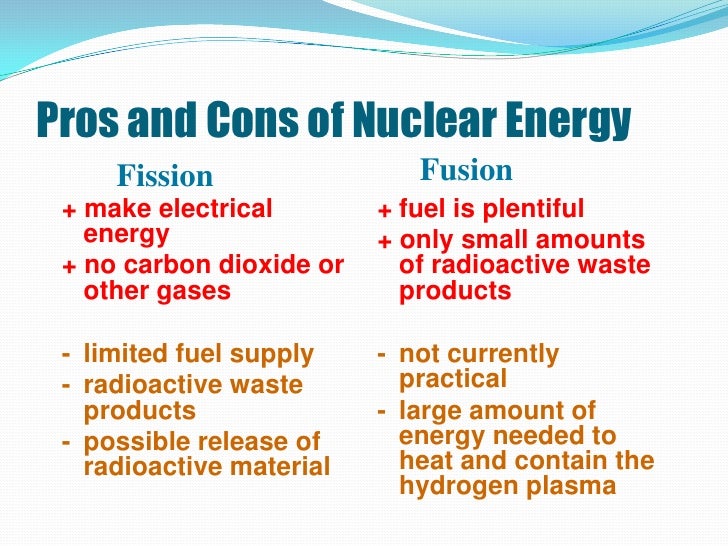 Pros and Cons of Nuclear Energy

Fission

+ make electrical energy
+ no carbon dioxide or other gases

- limited fuel supply
- radioactive waste products
- possible release of radioactive material

Fusion

+ fuel is plentiful
+ only small amounts of radioactive waste products

- not currently practical
- large amount of energy needed to heat and contain the hydrogen plasma